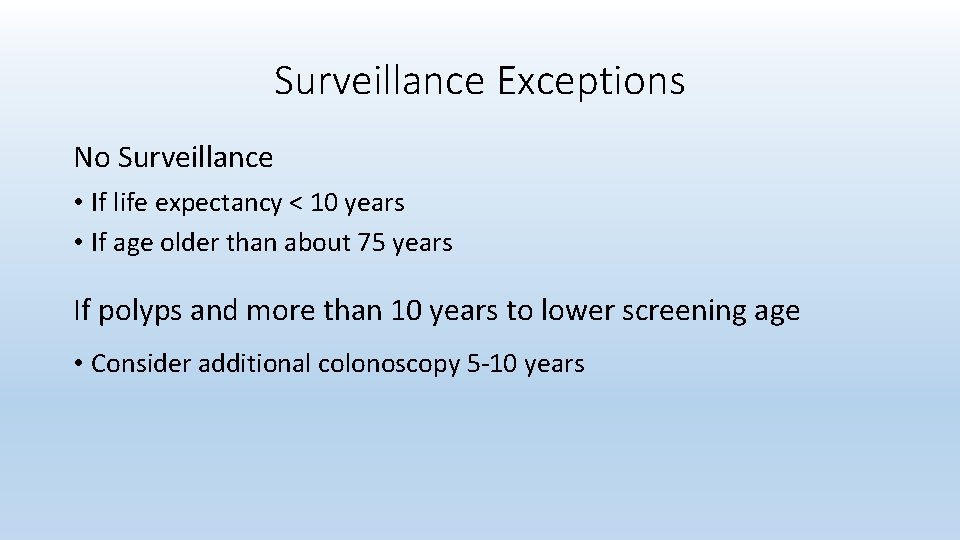 Surveillance Exceptions

No Surveillance

• If life expectancy < 10 years
• If age older than about 75 years

If polyps and more than 10 years to lower screening age

• Consider additional colonoscopy 5-10 years